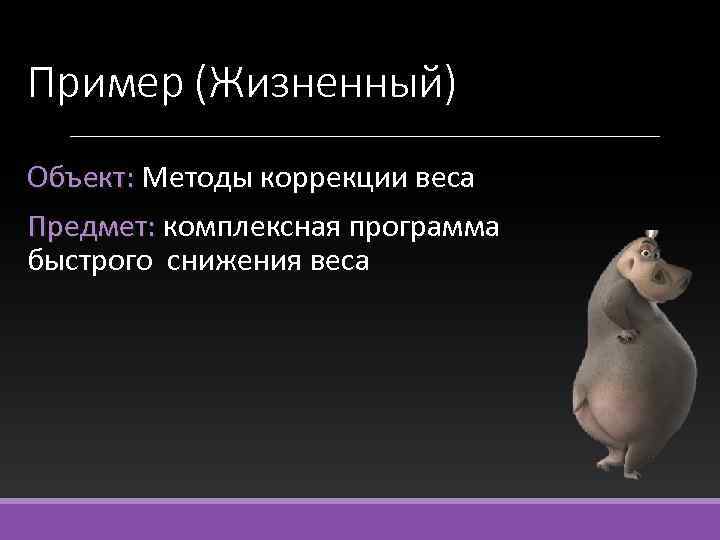 Пример (Жизненный)

Объект: Методы коррекции веса

Предмет: комплексная программа быстрого снижения веса